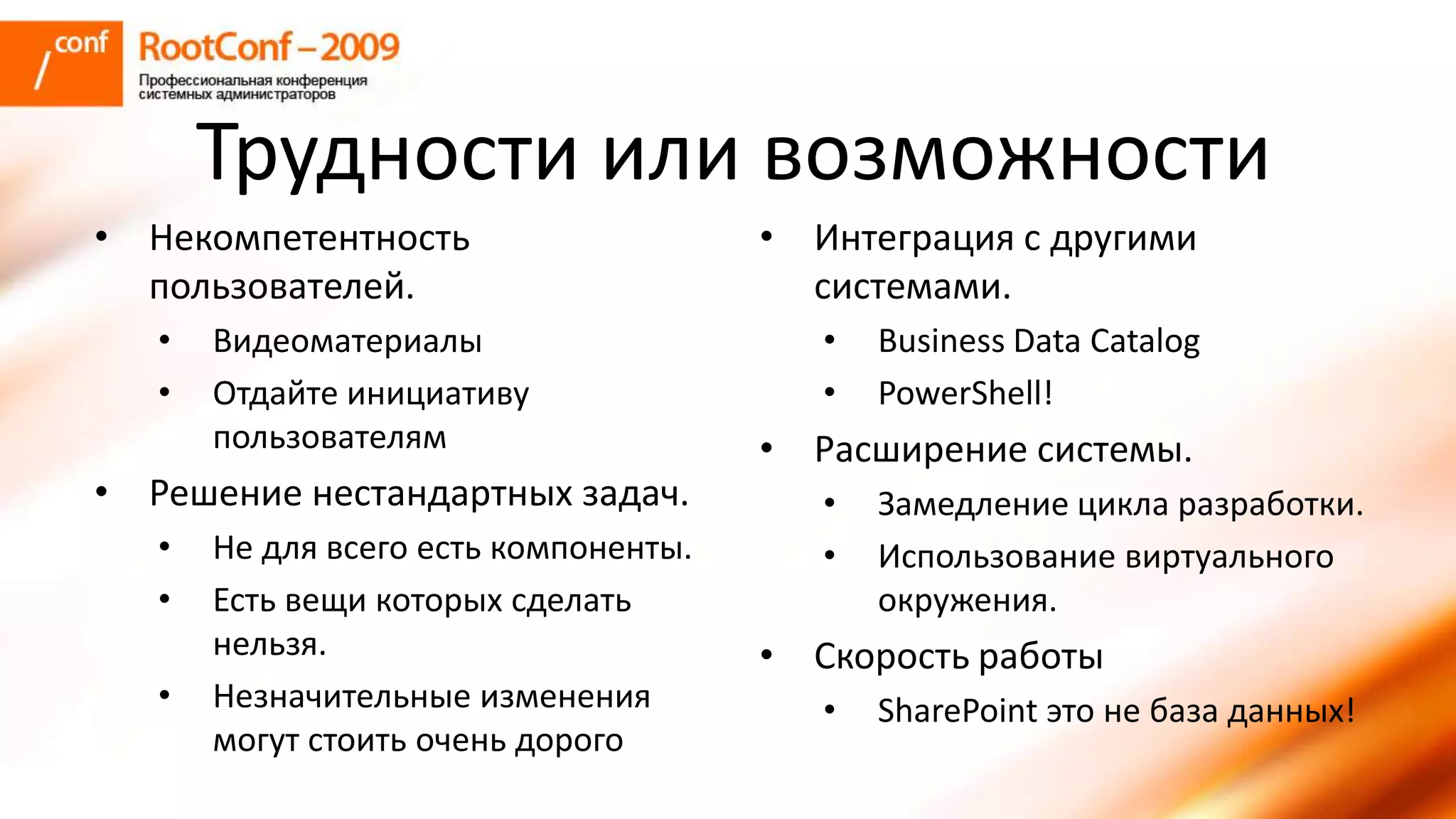 /conf RootConf – 2009
Профессиональная конференция системных администраторов

Трудности или возможности

• Некомпетентность пользователей.
  • Видеоматериалы
  • Отдайте инициативу пользователям
• Решение нестандартных задач.
  • Не для всего есть компоненты.
  • Есть вещи которых сделать нельзя.
  • Незначительные изменения могут стоить очень дорого

• Интеграция с другими системами.
  • Business Data Catalog
  • PowerShell!
• Расширение системы.
  • Замедление цикла разработки.
  • Использование виртуального окружения.
• Скорость работы
  • SharePoint это не база данных!